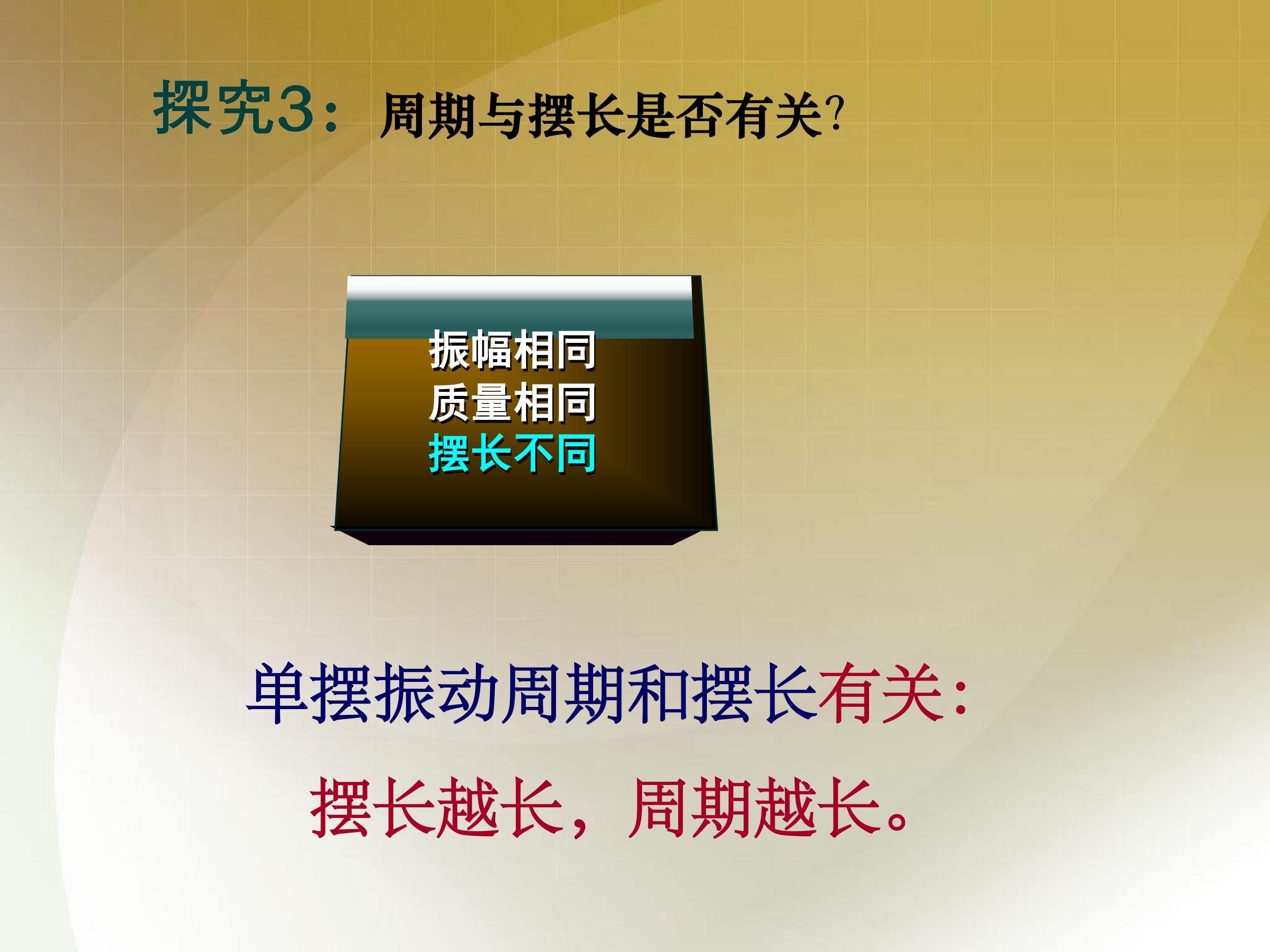 探究3： 周期与摆长是否有关?

振幅相同
质量相同
摆长不同

单摆振动周期和摆长有关：

摆长越长，周期越长。